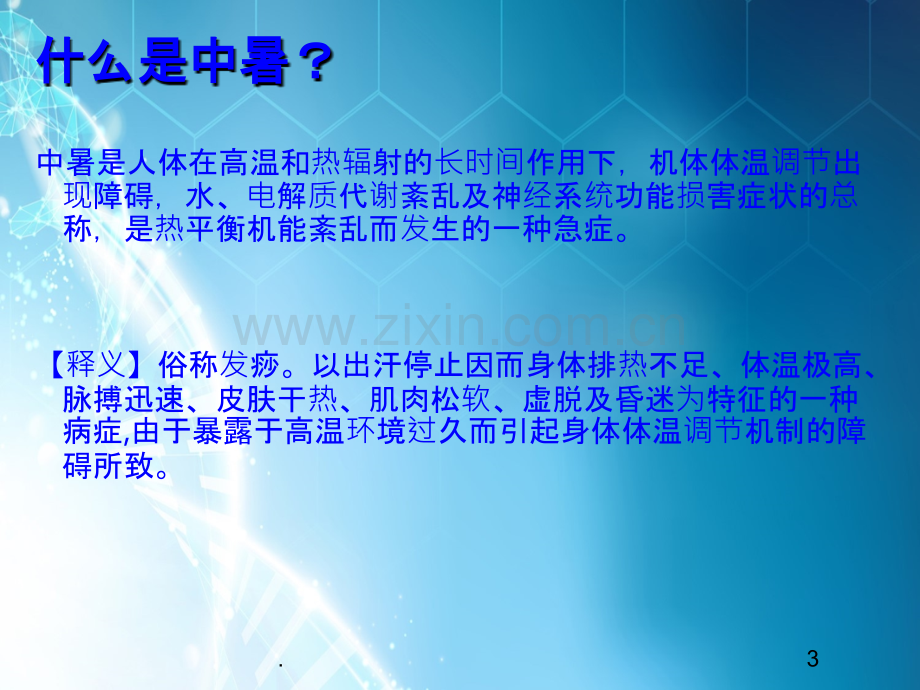 什么是中暑？

中暑是人体在高温和热辐射的长时间作用下，机体体温调节出现障碍，水、电解质代谢紊乱及神经系统功能损害症状的总称，是热平衡机能紊乱而发生的一种急症。

【释义】俗称发痧。以出汗停止因而身体排热不足、体温极高、脉搏迅速、皮肤干热、肌肉松软、虚脱及昏迷为特征的一种病症,由于暴露于高温环境过久而引起身体体温调节机制的障碍所致。

.

3

www.zixin.com.cn